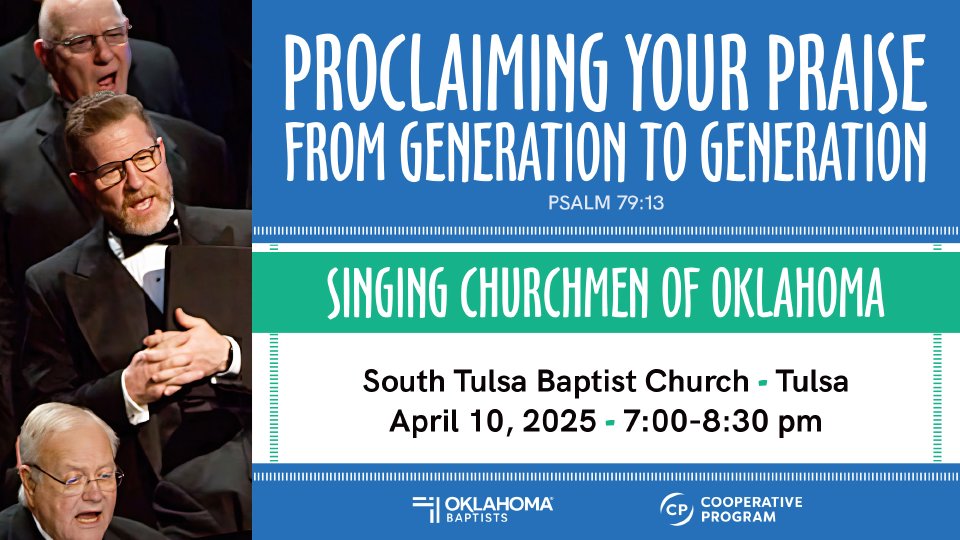 PROCLAIMING YOUR PRAISE FROM GENERATION TO GENERATION

PSALM 79:13

SINGING CHURCHMEN OF OKLAHOMA

South Tulsa Baptist Church - Tulsa
April 10, 2025 - 7:00-8:30 pm

OKLAHOMA BAPTISTS

CP COOPERATIVE PROGRAM